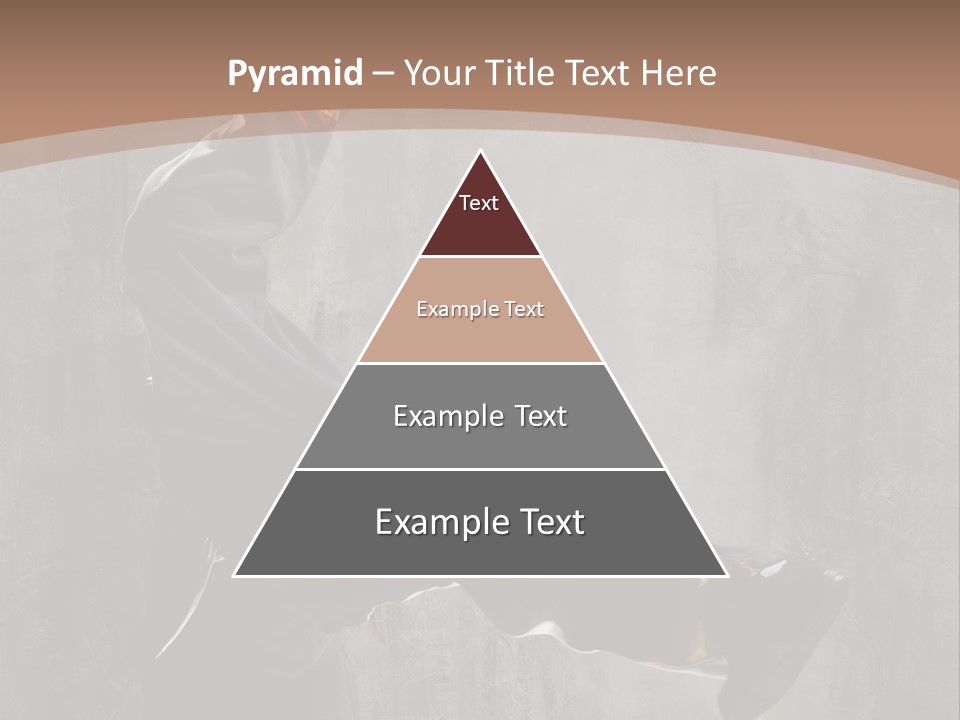 Pyramid – Your Title Text Here

Text

Example Text

Example Text

Example Text